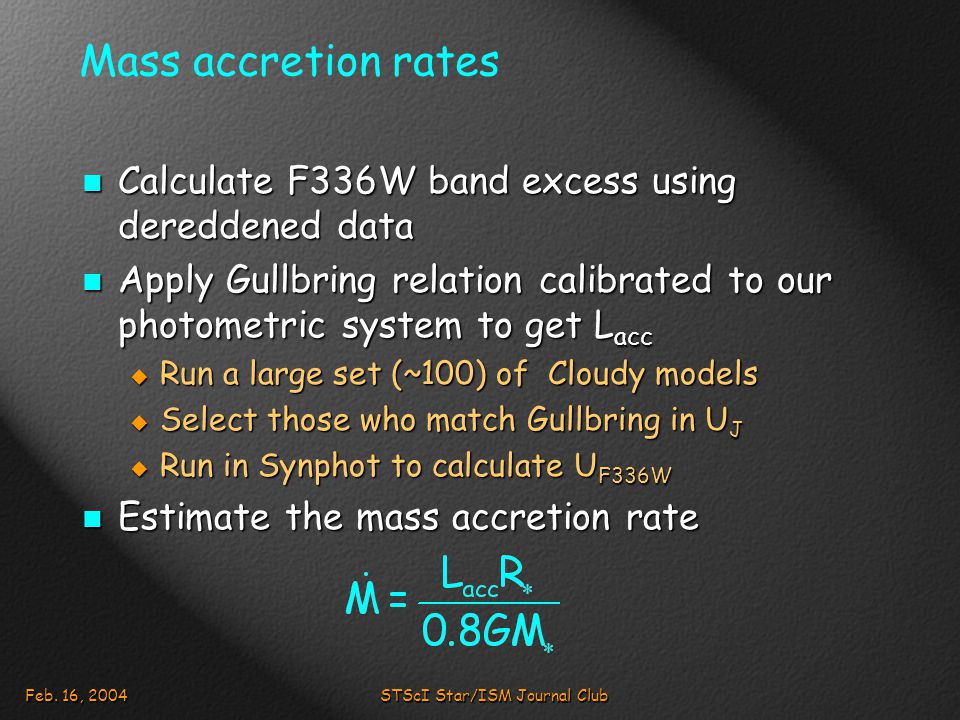 Mass accretion rates

Calculate F336W band excess using dereddened data

Apply Gullbring relation calibrated to our photometric system to get $L_{acc}$

Run a large set (~100) of Cloudy models

Select those who match Gullbring in $U_J$

Run in Synphot to calculate $U_{F336W}$

Estimate the mass accretion rate

$\dot{M} = \frac{L_{acc}R_*}{0.8GM_*}$

Feb. 16, 2004

STScI Star/ISM Journal Club